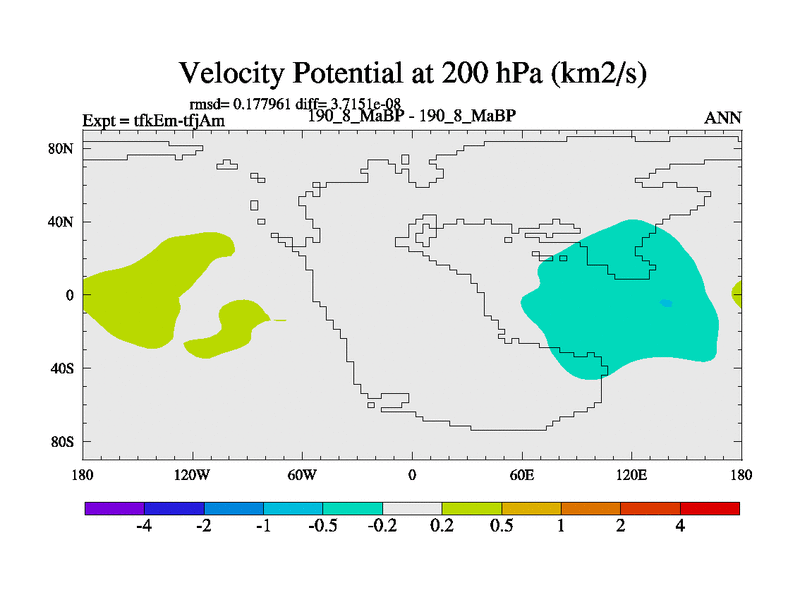 Velocity Potential at 200 hPa (km2/s)

rmsd= 0.177961 diff= 3.7151e-08

Expt = tfkEm-tfjAm

190_8_MaBP - 190_8_MaBP

ANN

80N
40N
0
40S
80S

180
120W
60W
0
60E
120E
180

-4
-2
-1
-0.5
-0.2
0.2
0.5
1
2
4